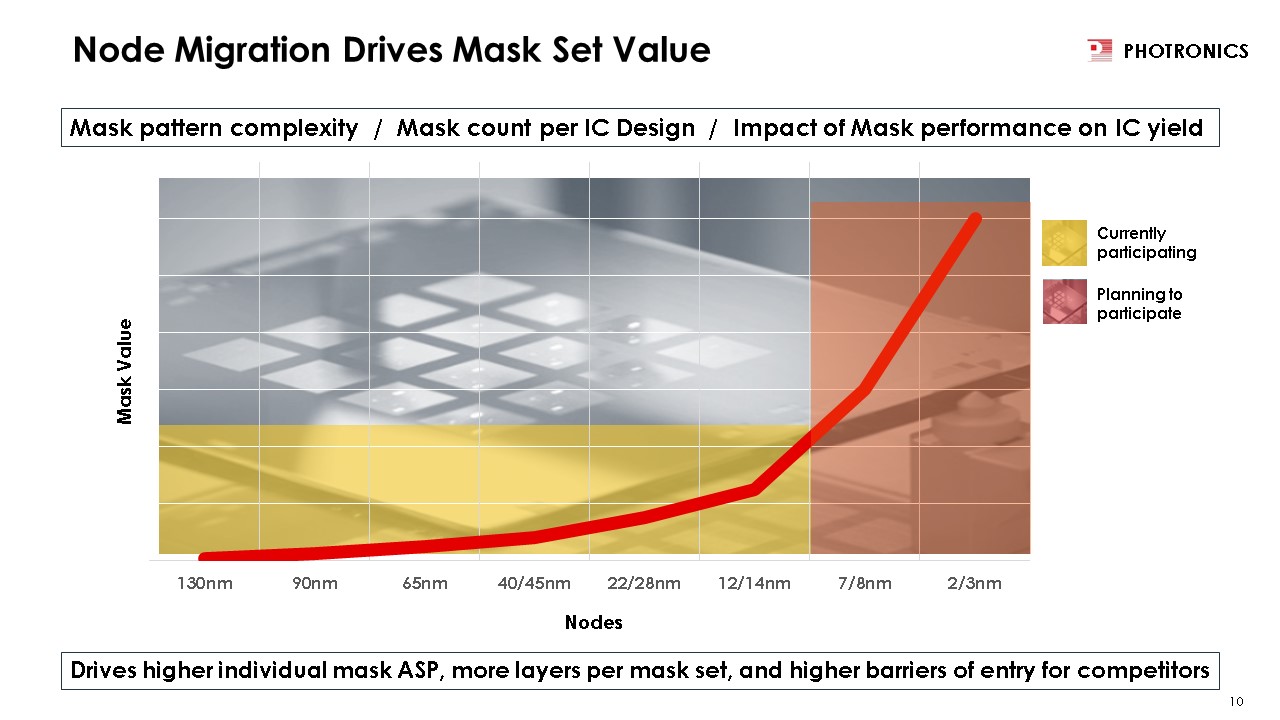 Node Migration Drives Mask Set Value

PHOTRONICS

Mask pattern complexity / Mask count per IC Design / Impact of Mask performance on IC yield

Mask Value

Currently participating

Planning to participate

130nm 90nm 65nm 40/45nm 22/28nm 12/14nm 7/8nm 2/3nm

Nodes

Drives higher individual mask ASP, more layers per mask set, and higher barriers of entry for competitors

10